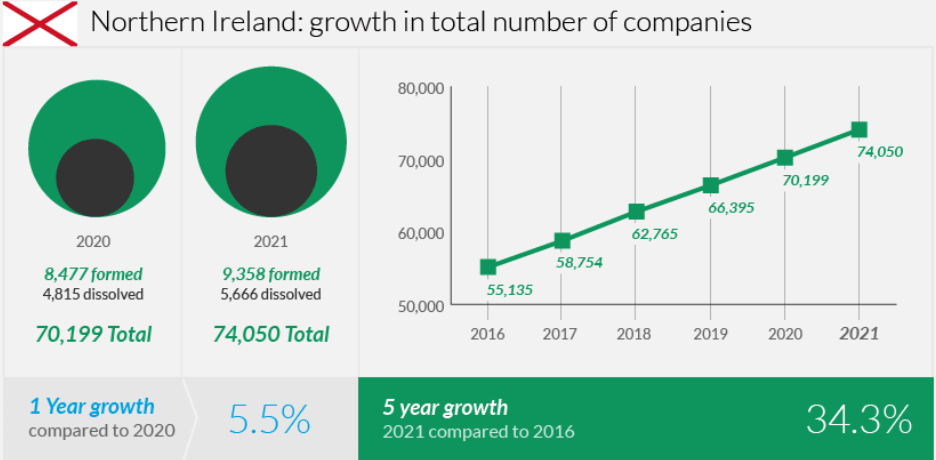 Northern Ireland: growth in total number of companies

2020
8,477 formed
4,815 dissolved
70,199 Total

2021
9,358 formed
5,666 dissolved
74,050 Total

80,000
70,000
60,000
50,000

55,135
58,754
62,765
66,395
70,199
74,050

2016
2017
2018
2019
2020
2021

1 Year growth
compared to 2020
5.5%

5 year growth
2021 compared to 2016
34.3%